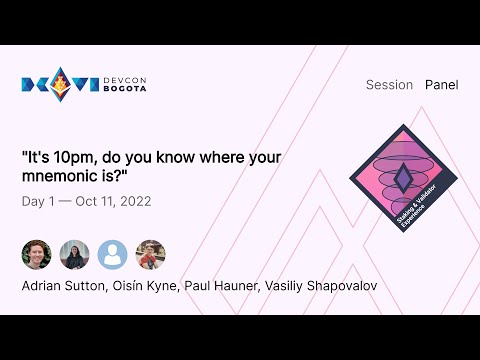 DEVCON BOGOTA

Session Panel

"It's 10pm, do you know where your mnemonic is?"

Day 1 — Oct 11, 2022

Staking & Validator Experience

Adrian Sutton, Oisín Kyne, Paul Hauner, Vasiliy Shapovalov